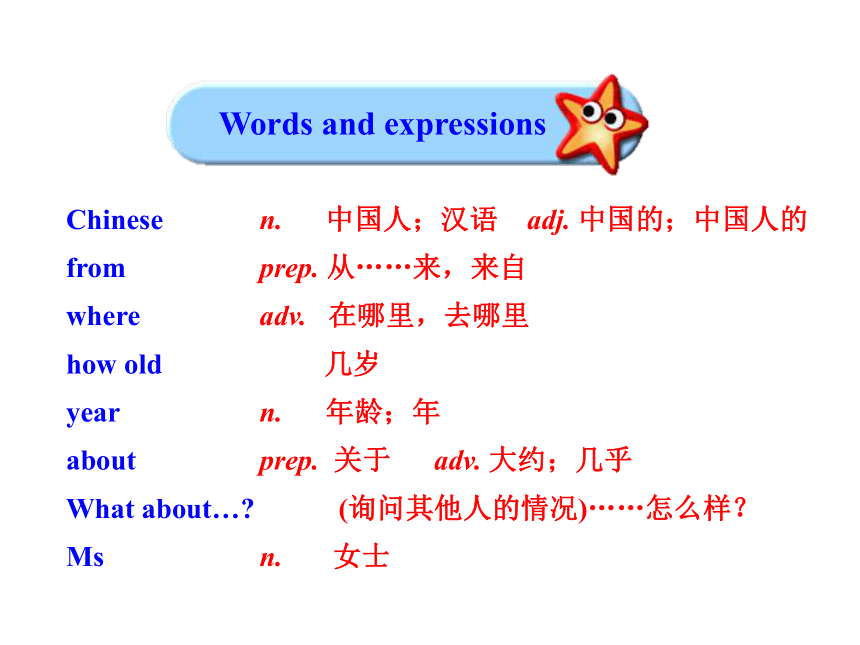 Words and expressions

Chinese n. 中国人；汉语 adj. 中国的；中国人的
from prep. 从……来，来自
where adv. 在哪里，去哪里
how old 几岁
year n. 年龄；年
about prep. 关于 adv. 大约；几乎
What about…? (询问其他人的情况)……怎么样？
Ms n. 女士